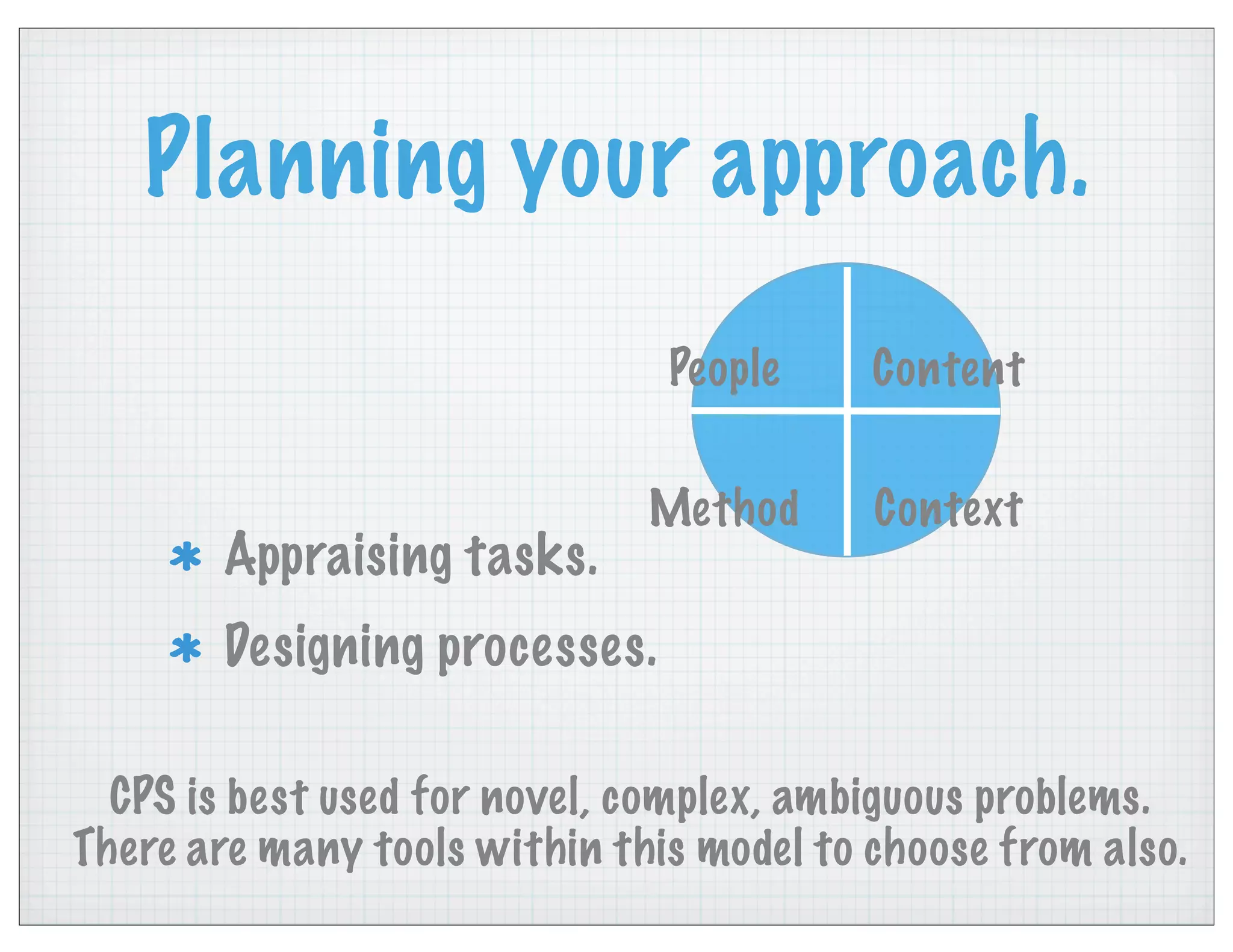 Planning your approach.

People

Content

Method

Context

* Appraising tasks.
* Designing processes.

CPS is best used for novel, complex, ambiguous problems. There are many tools within this model to choose from also.